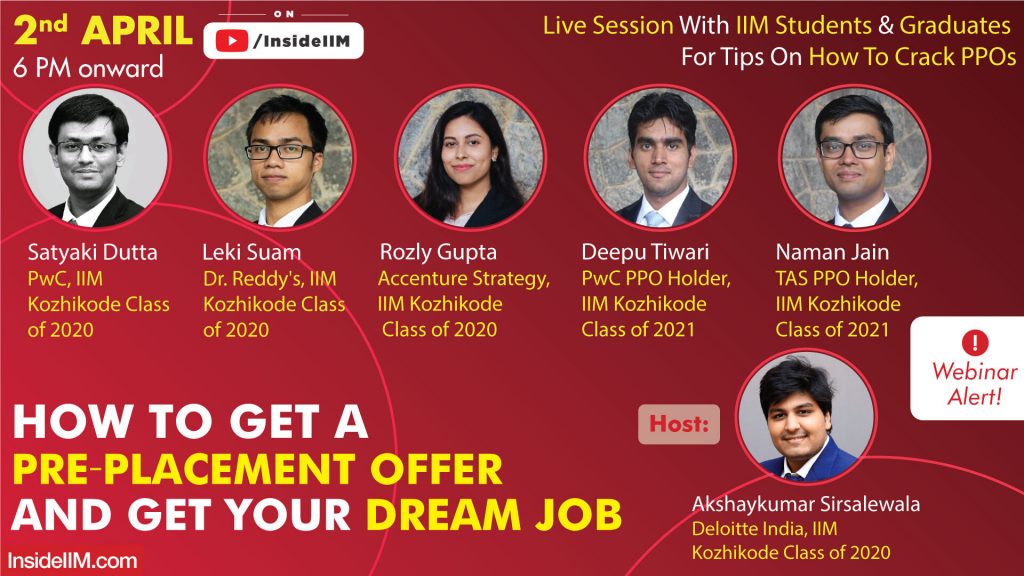 2nd APRIL
6 PM onward

ON
/InsideIIM

Live Session With IIM Students & Graduates For Tips On How To Crack PPOs

Satyaki Dutta
PwC, IIM Kozhikode Class of 2020

Leki Suam
Dr. Reddy's, IIM Kozhikode Class of 2020

Rozly Gupta
Accenture Strategy, IIM Kozhikode Class of 2020

Deepu Tiwari
PwC PPO Holder, IIM Kozhikode Class of 2021

Naman Jain
TAS PPO Holder, IIM Kozhikode Class of 2021

!
Webinar Alert!

HOW TO GET A PRE-PLACEMENT OFFER AND GET YOUR DREAM JOB

Host:

Akshaykumar Sirsalewala
Deloitte India, IIM Kozhikode Class of 2020

InsideIIM.com